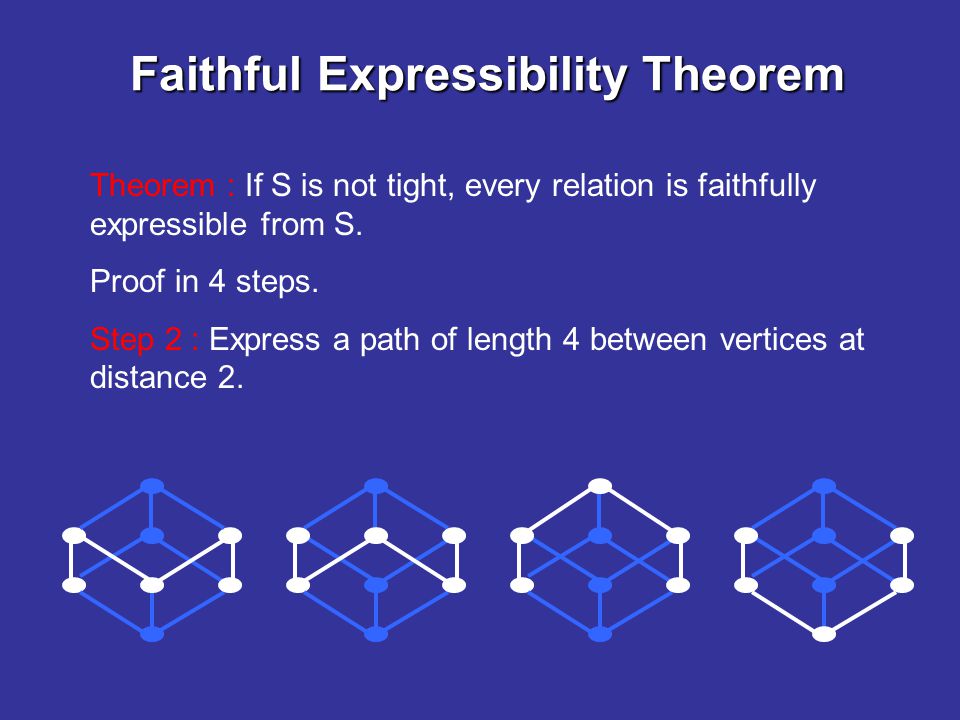 Faithful Expressibility Theorem

Theorem : If S is not tight, every relation is faithfully expressible from S.

Proof in 4 steps.

Step 2 : Express a path of length 4 between vertices at distance 2.